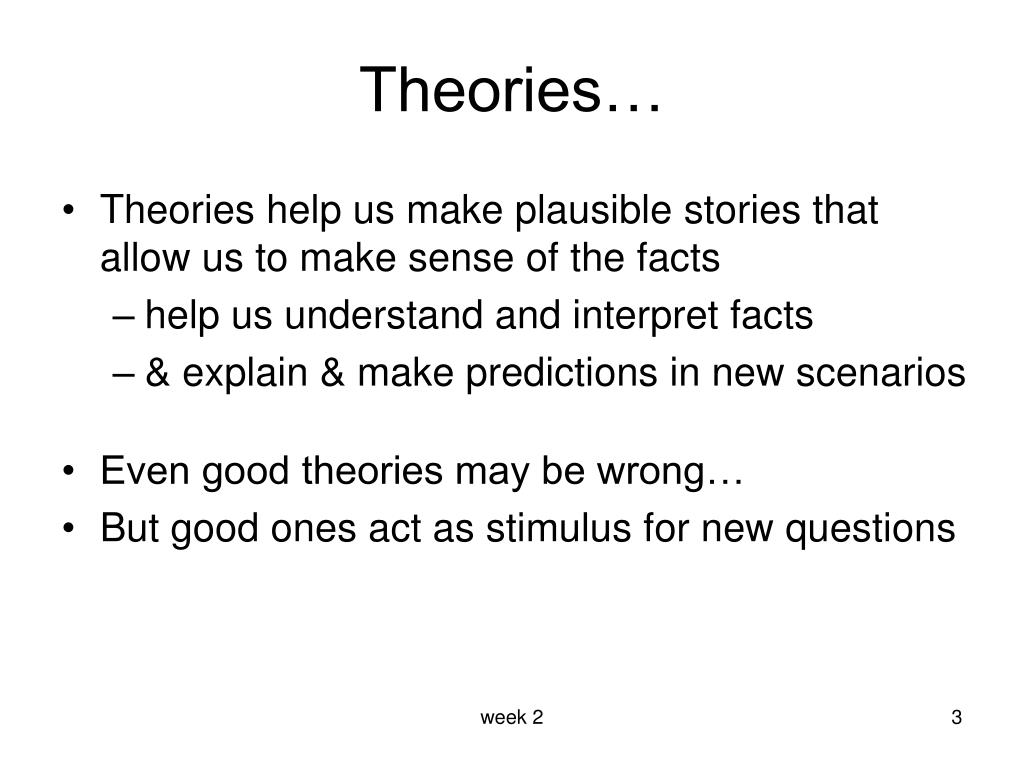 Theories…

• Theories help us make plausible stories that allow us to make sense of the facts
  – help us understand and interpret facts
  – & explain & make predictions in new scenarios

• Even good theories may be wrong…
• But good ones act as stimulus for new questions

week 2

3